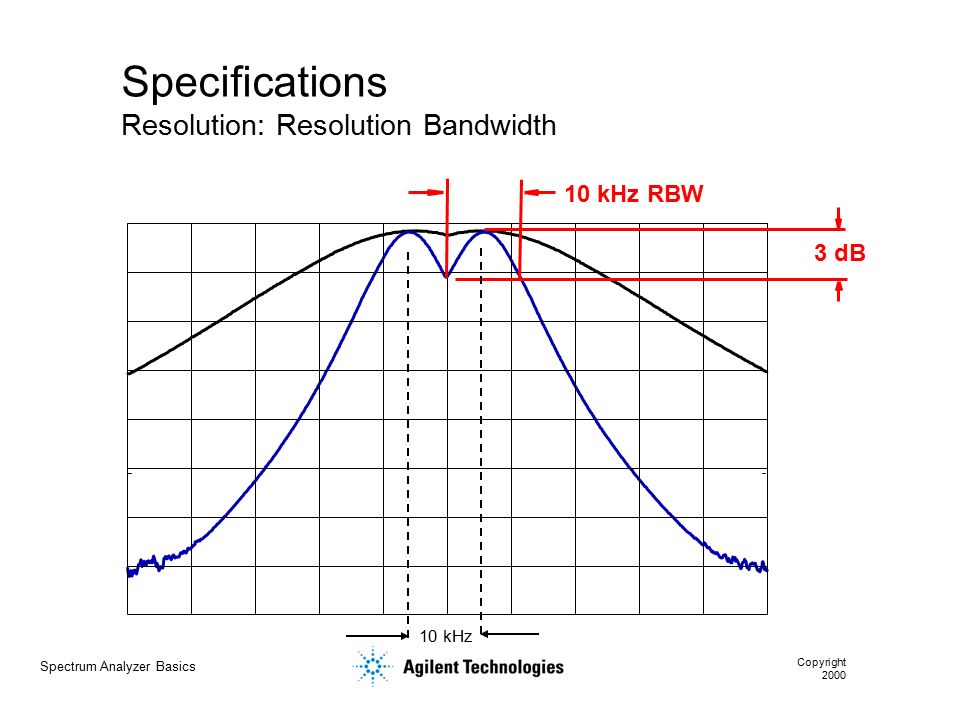 Specifications
Resolution: Resolution Bandwidth

10 kHz RBW

3 dB

10 kHz

Spectrum Analyzer Basics

Agilent Technologies

Copyright 2000